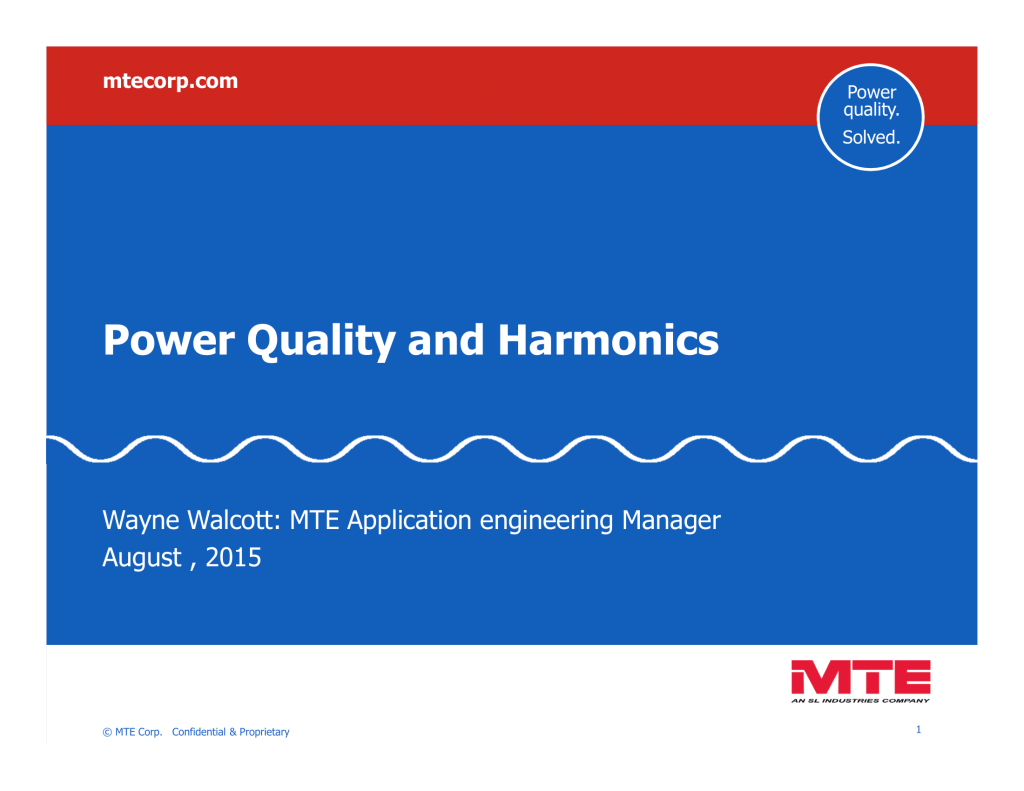 mtecorp.com

Power quality. Solved.

Power Quality and Harmonics

Wayne Walcott: MTE Application engineering Manager
August , 2015

MTE
AN SL INDUSTRIES COMPANY

© MTE Corp. Confidential & Proprietary

1